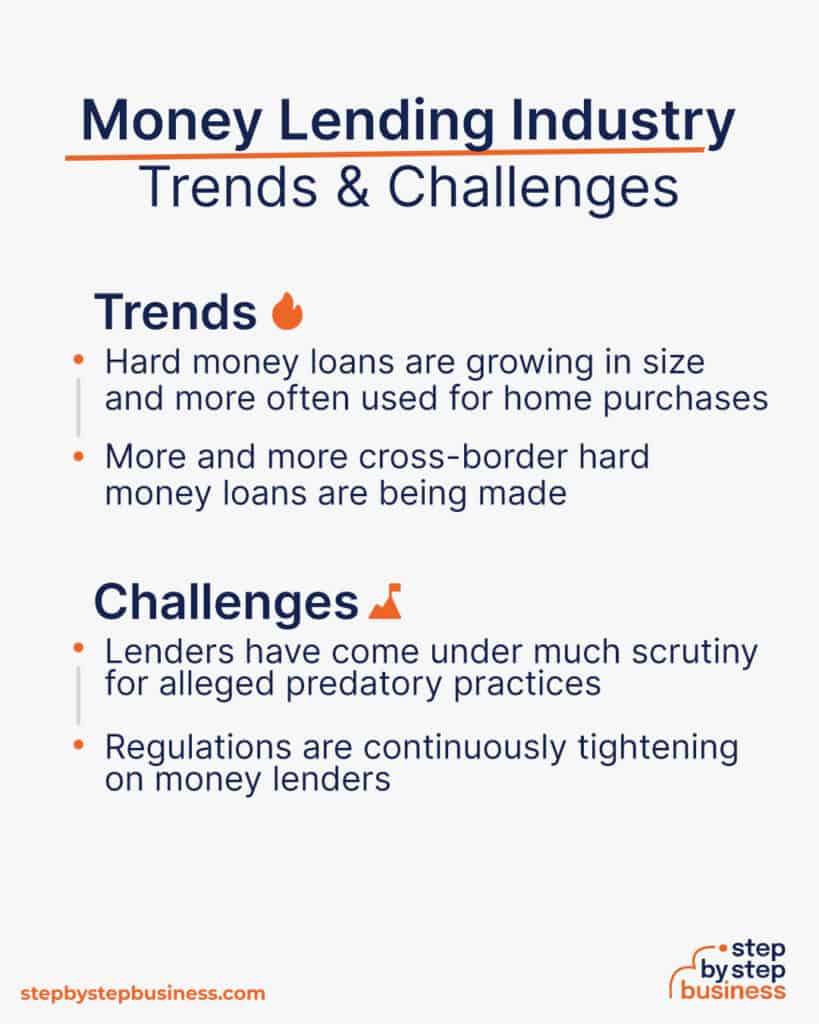 Money Lending Industry
Trends & Challenges

Trends

• Hard money loans are growing in size and more often used for home purchases

• More and more cross-border hard money loans are being made

Challenges

• Lenders have come under much scrutiny for alleged predatory practices

• Regulations are continuously tightening on money lenders

stepbystepbusiness.com

step by step business